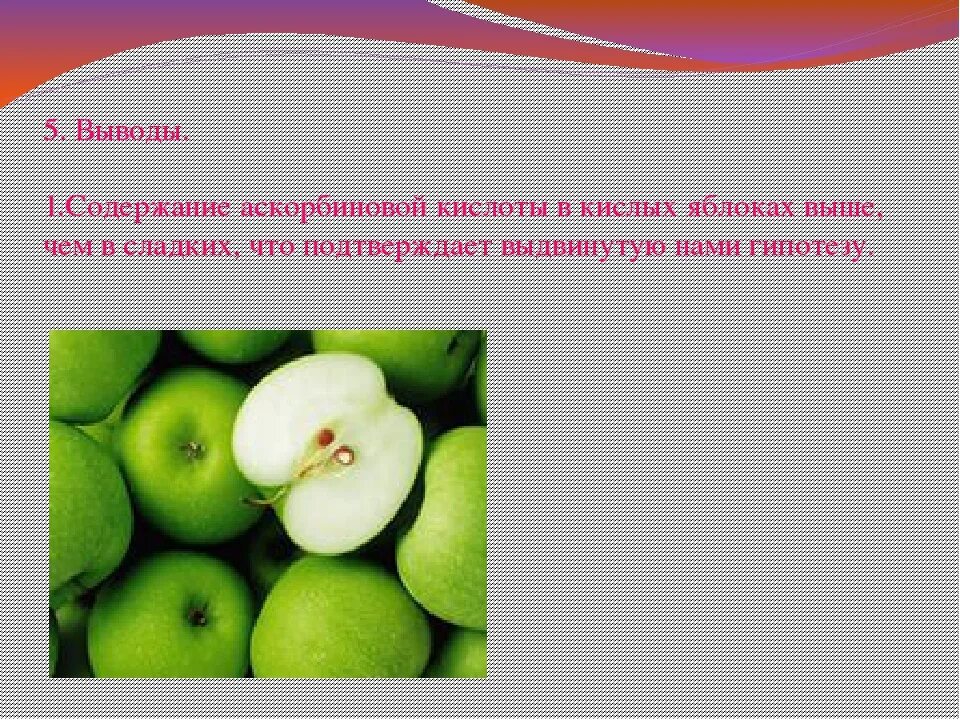 5. Выводы.

1.Содержание аскорбиновой кислоты в кислых яблоках выше, чем в сладких, что подтверждает выдвинутую нами гипотезу.